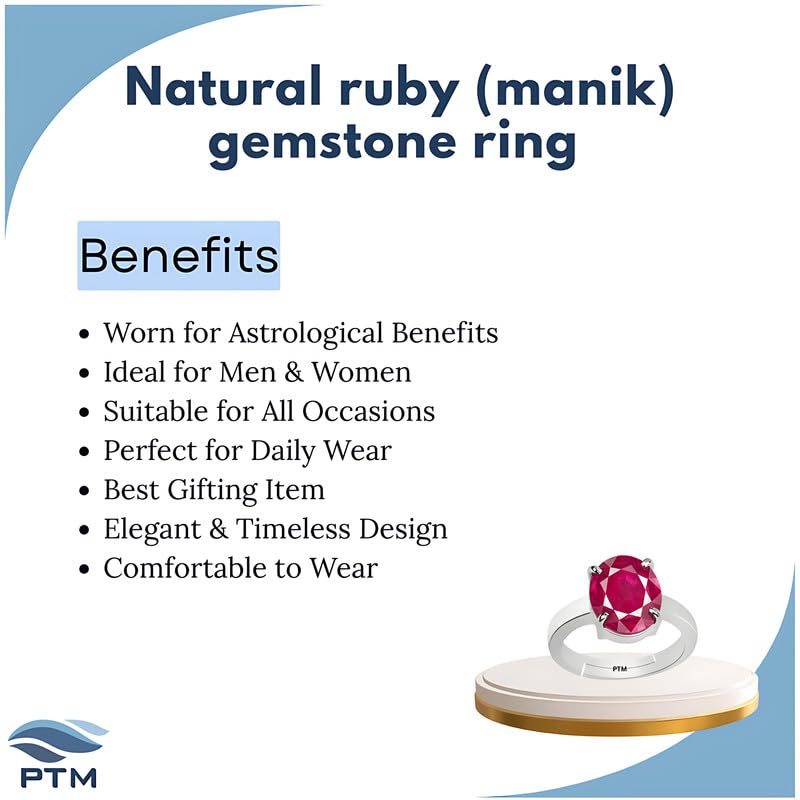 Natural ruby (manik) gemstone ring

Benefits

• Worn for Astrological Benefits
• Ideal for Men & Women
• Suitable for All Occasions
• Perfect for Daily Wear
• Best Gifting Item
• Elegant & Timeless Design
• Comfortable to Wear

PTM

PTM